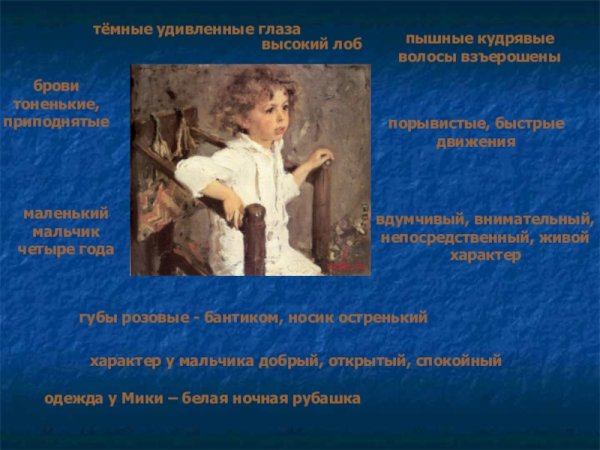 тёмные удивленные глаза

высокий лоб

пышные кудрявые волосы взъерошены

брови тоненькие, приподнятые

порывистые, быстрые движения

маленький мальчик четыре года

вдумчивый, внимательный, непосредственный, живой характер

губы розовые - бантиком, носик остренький

характер у мальчика добрый, открытый, спокойный

одежда у Мики – белая ночная рубашка